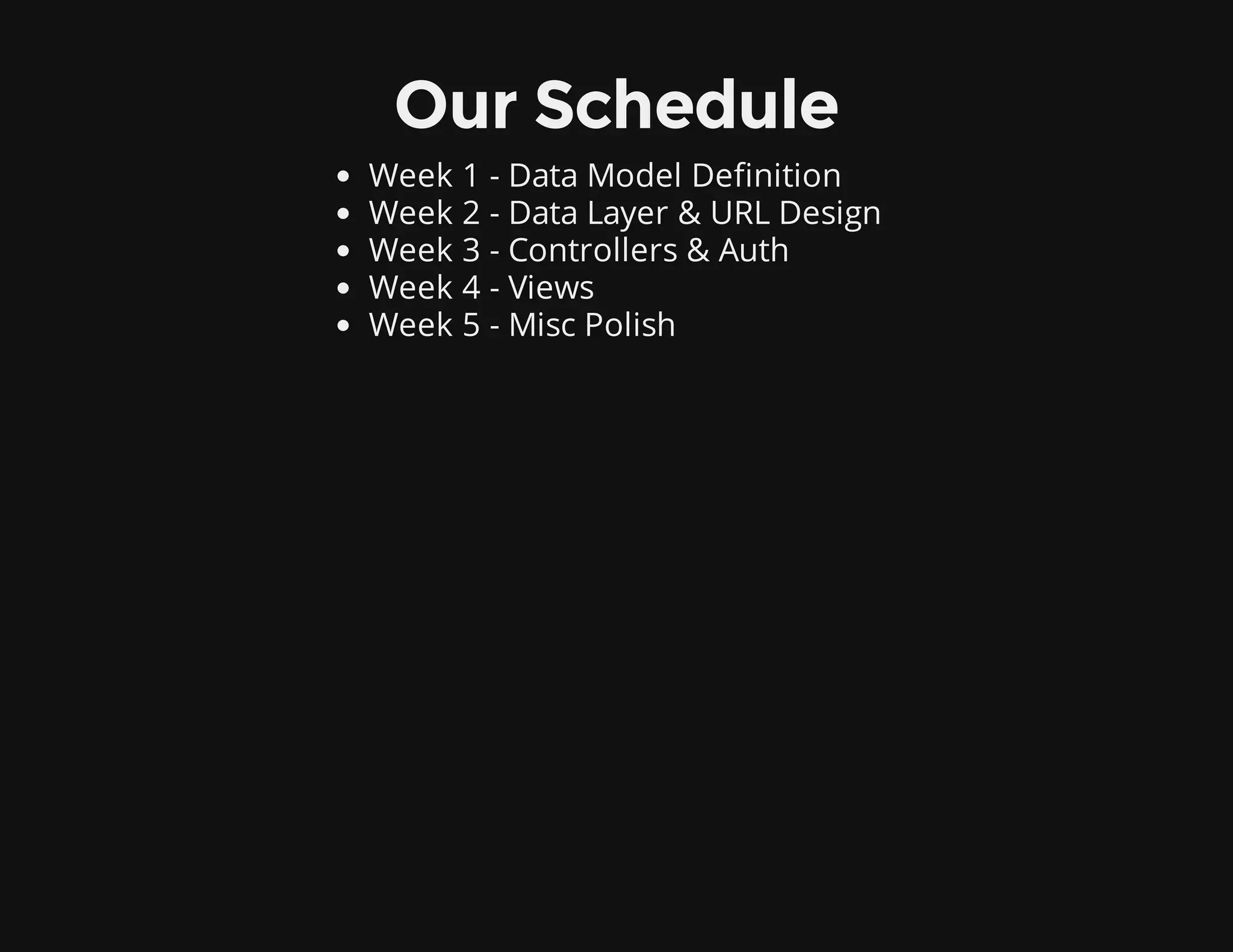 Our Schedule

- Week 1 - Data Model Definition
- Week 2 - Data Layer & URL Design
- Week 3 - Controllers & Auth
- Week 4 - Views
- Week 5 - Misc Polish